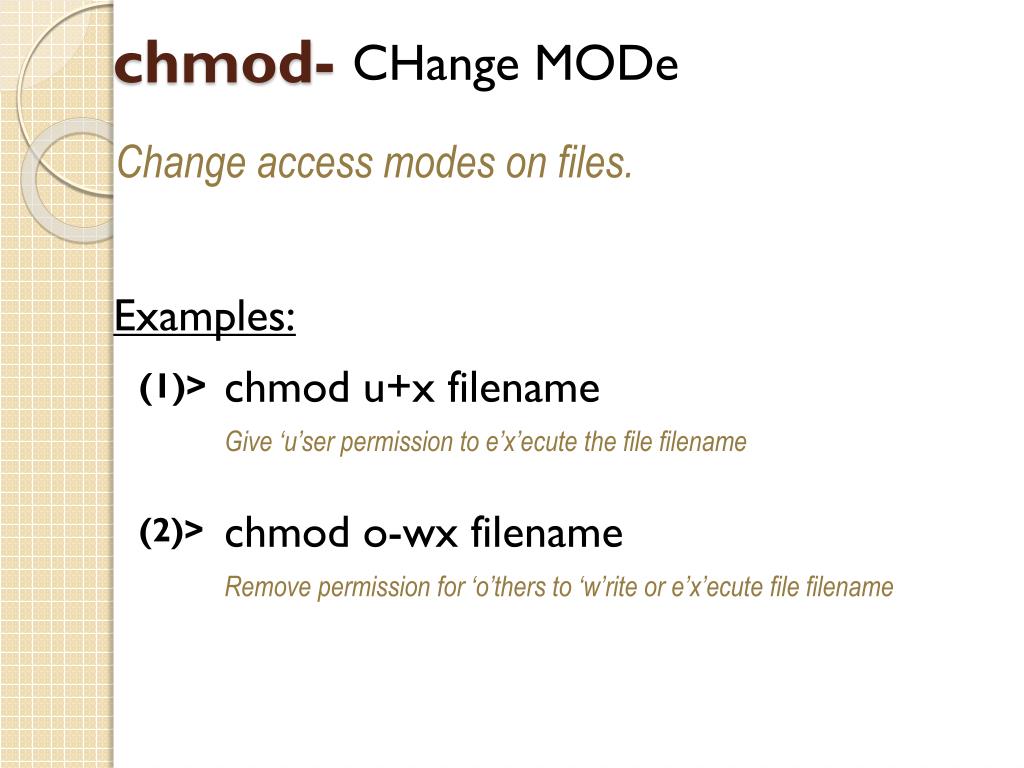 chmod- CHange MODe

Change access modes on files.

Examples:

(1)> chmod u+x filename

Give ‘u’ser permission to e’x’ecute the file filename

(2)> chmod o-wx filename

Remove permission for ‘o’thers to ‘w’rite or e’x’ecute file filename